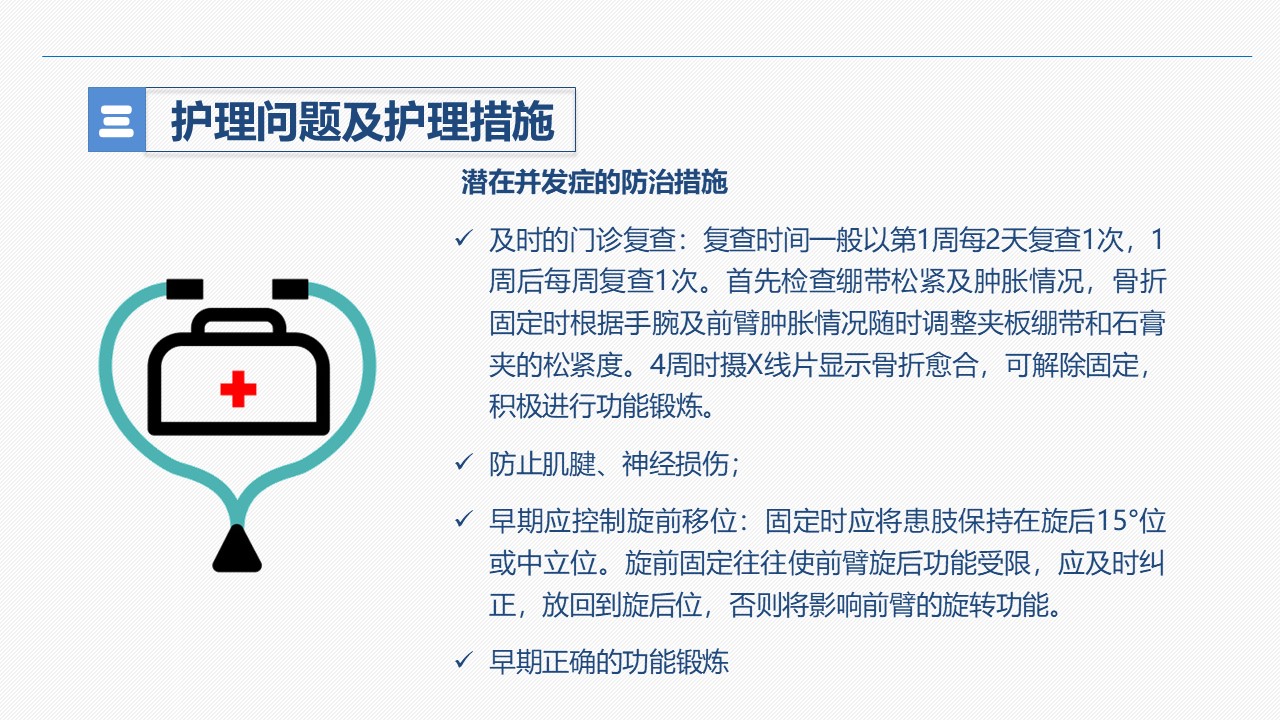 护理问题及护理措施

潜在并发症的防治措施

✓ 及时的门诊复查：复查时间一般以第1周每2天复查1次，1周后每周复查1次。首先检查绷带松紧及肿胀情况，骨折固定时根据手腕及前臂肿胀情况随时调整夹板绷带和石膏夹的松紧度。4周时摄X线片显示骨折愈合，可解除固定，积极进行功能锻炼。

✓ 防止肌腱、神经损伤；

✓ 早期应控制旋前移位：固定时应将患肢保持在旋后15°位或中立位。旋前固定往往使前臂旋后功能受限，应及时纠正，放回到旋后位，否则将影响前臂的旋转功能。

✓ 早期正确的功能锻炼